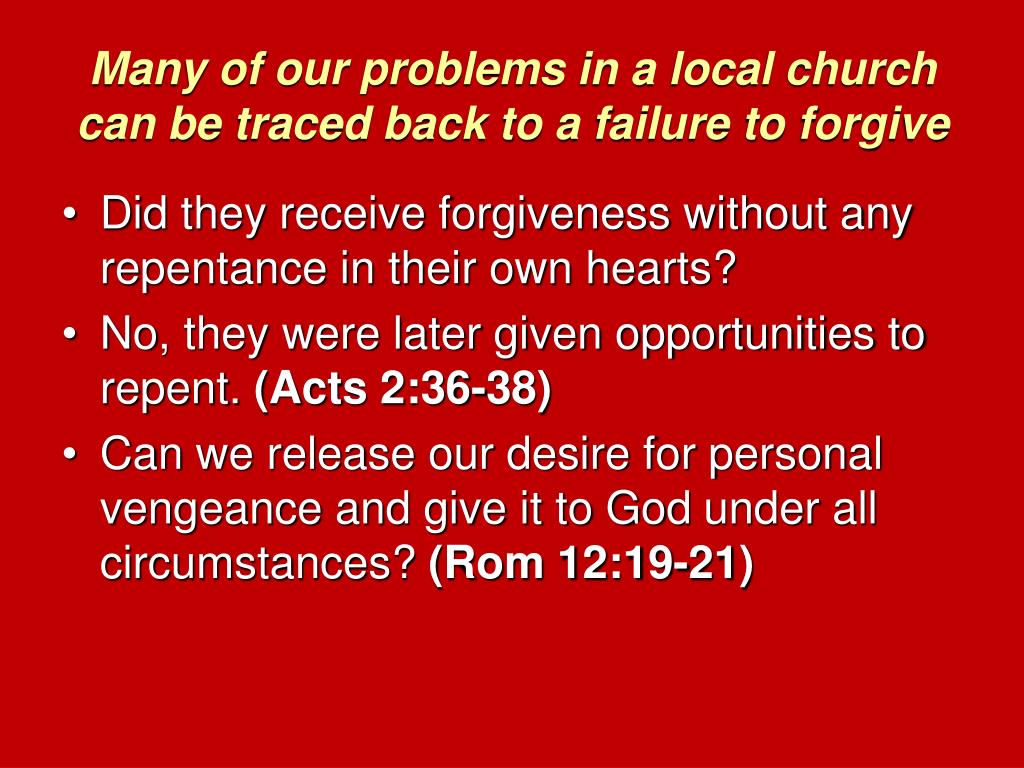 Many of our problems in a local church can be traced back to a failure to forgive

• Did they receive forgiveness without any repentance in their own hearts?
• No, they were later given opportunities to repent. (Acts 2:36-38)
• Can we release our desire for personal vengeance and give it to God under all circumstances? (Rom 12:19-21)